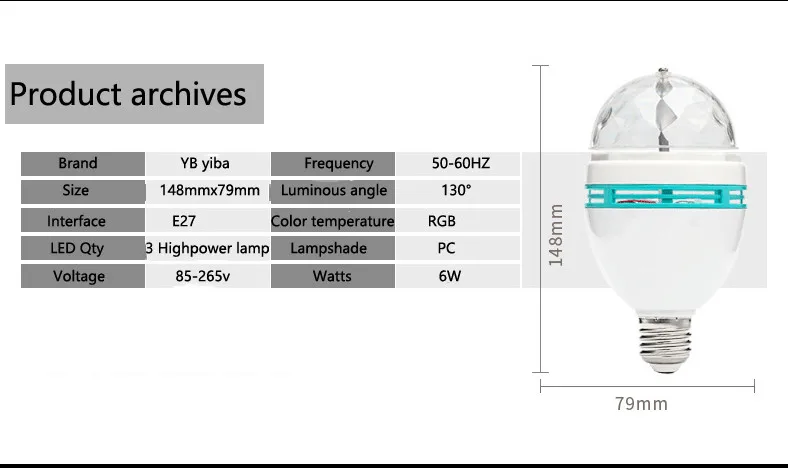 Product archives

| Brand | YB yiba | Frequency | 50-60HZ |
|---|---|---|---|
| Size | 148mmx79mm | Luminous angle | 130° |
| Interface | E27 | Color temperature | RGB |
| LED Qty | 3 Highpower lamp | Lampshade | PC |
| Voltage | 85-265v | Watts | 6W |

148mm

79mm